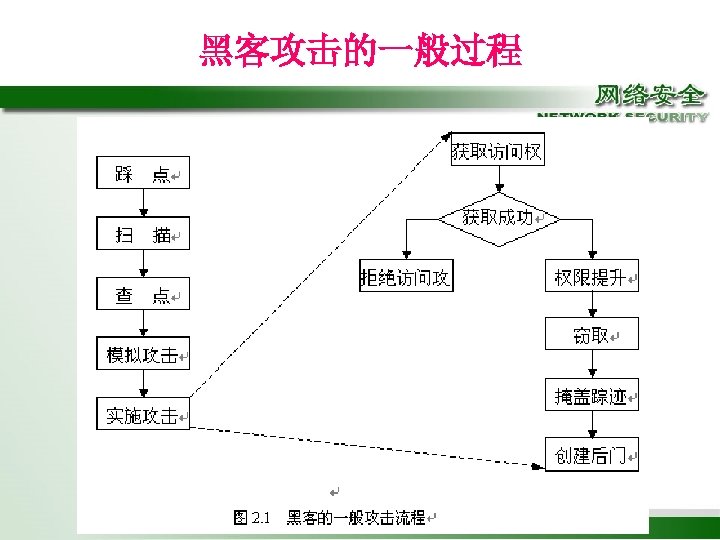 黑客攻击的一般过程

网络安全
NETWORK SECURITY

踩 点

扫 描

查 点

模拟攻击

实施攻击

获取访问权

获取成功

拒绝访问攻

权限提升

窃取

掩盖踪迹

创建后门

图 2.1 黑客的一般攻击流程